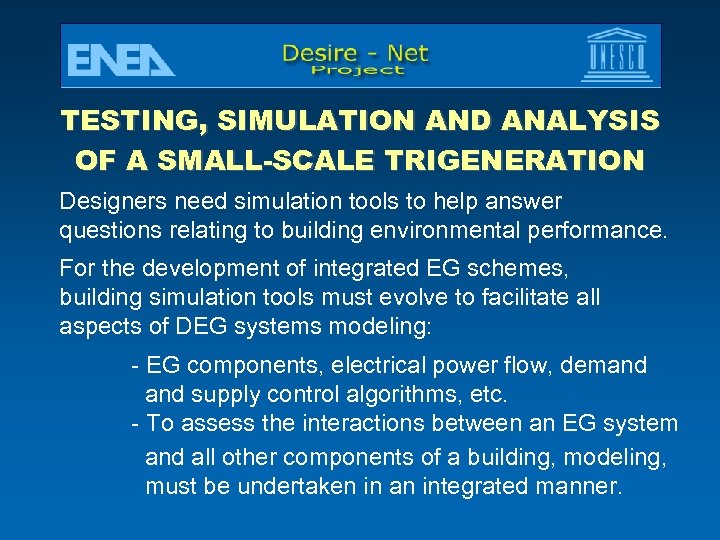 ENEA

Desire - Net
Project

UNESCO

TESTING, SIMULATION AND ANALYSIS OF A SMALL-SCALE TRIGENERATION

Designers need simulation tools to help answer questions relating to building environmental performance.

For the development of integrated EG schemes, building simulation tools must evolve to facilitate all aspects of DEG systems modeling:

- EG components, electrical power flow, demand and supply control algorithms, etc.
- To assess the interactions between an EG system and all other components of a building, modeling, must be undertaken in an integrated manner.